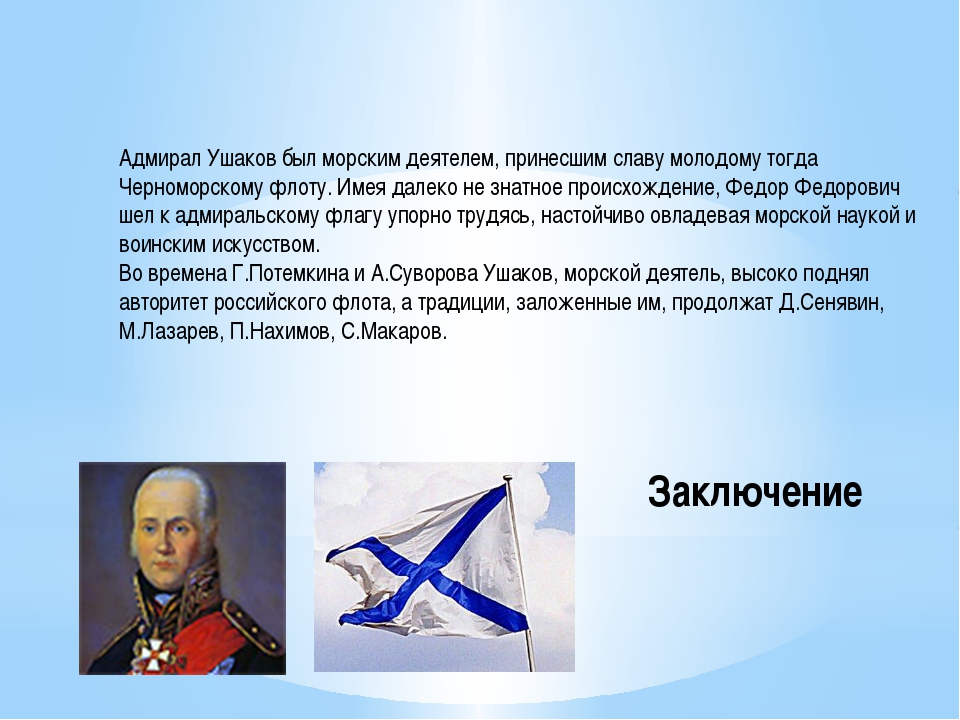 Адмирал Ушаков был морским деятелем, принесшим славу молодому тогда Черноморскому флоту. Имея далеко не знатное происхождение, Федор Федорович шел к адмиральскому флагу упорно трудясь, настойчиво овладевая морской наукой и воинским искусством.
Во времена Г.Потемкина и А.Суворова Ушаков, морской деятель, высоко поднял авторитет российского флота, а традиции, заложенные им, продолжат Д.Сенявин, М.Лазарев, П.Нахимов, С.Макаров.

Заключение